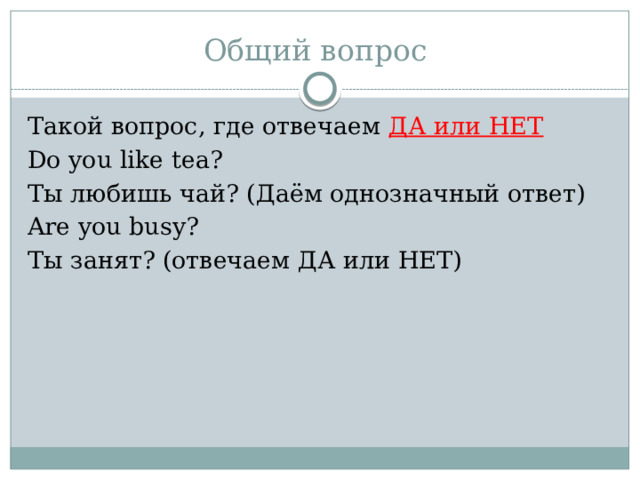 Общий вопрос

Такой вопрос, где отвечаем ДА или НЕТ
Do you like tea?
Ты любишь чай? (Даём однозначный ответ)
Are you busy?
Ты занят? (отвечаем ДА или НЕТ)